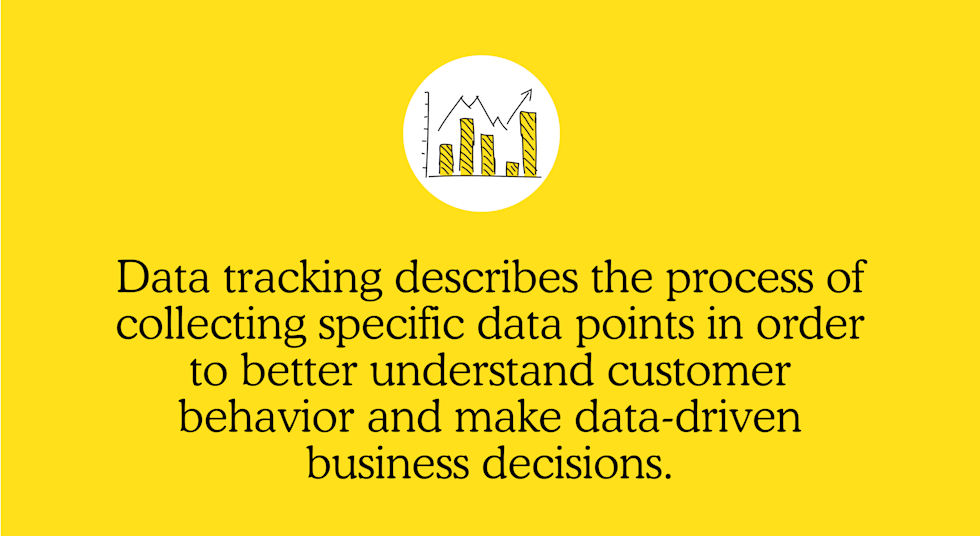 Data tracking describes the process of collecting specific data points in order to better understand customer behavior and make data-driven business decisions.